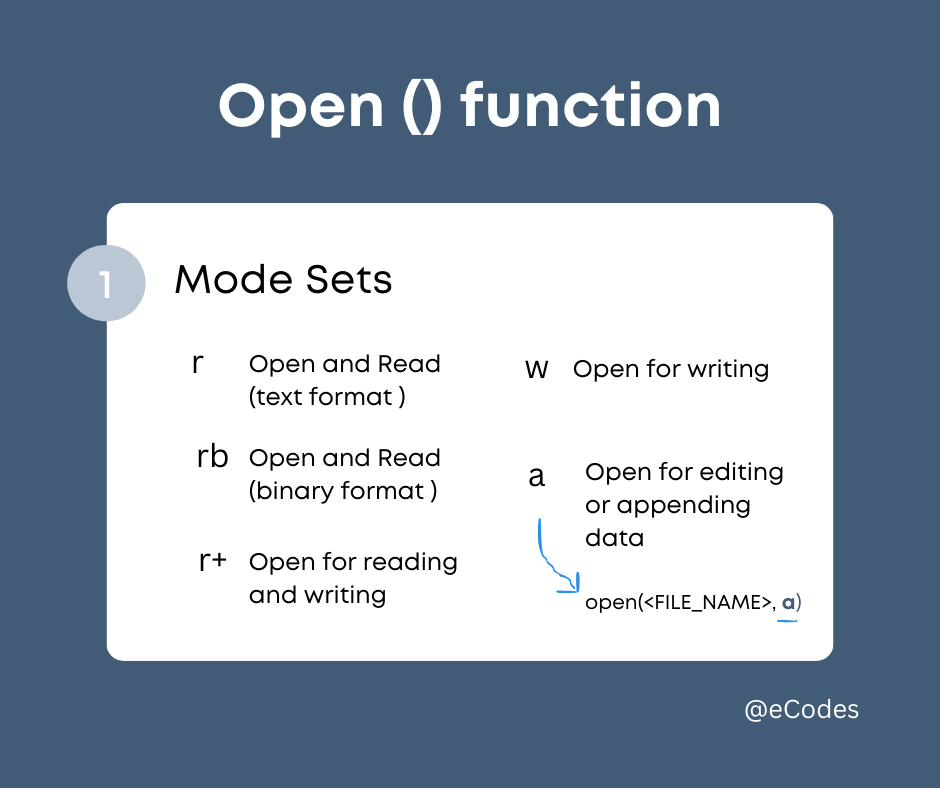 Open () function

1

Mode Sets

r Open and Read (text format )

rb Open and Read (binary format )

r+ Open for reading and writing

w Open for writing

a Open for editing or appending data

open(<FILE_NAME>, a)

@eCodes